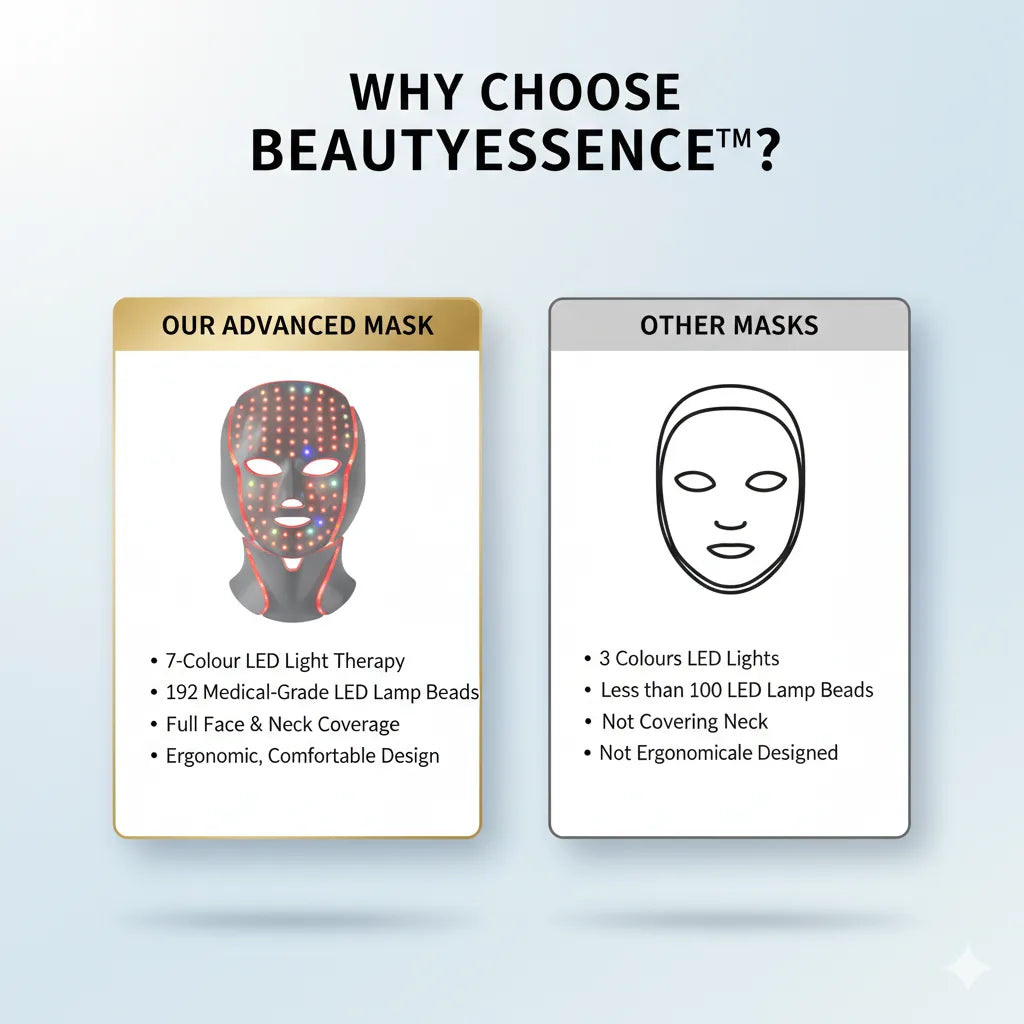 WHY CHOOSE BEAUTYESSENCE™?

OUR ADVANCED MASK

• 7-Colour LED Light Therapy
• 192 Medical-Grade LED Lamp Beads
• Full Face & Neck Coverage
• Ergonomic, Comfortable Design

OTHER MASKS

• 3 Colours LED Lights
• Less than 100 LED Lamp Beads
• Not Covering Neck
• Not Ergonomicale Designed